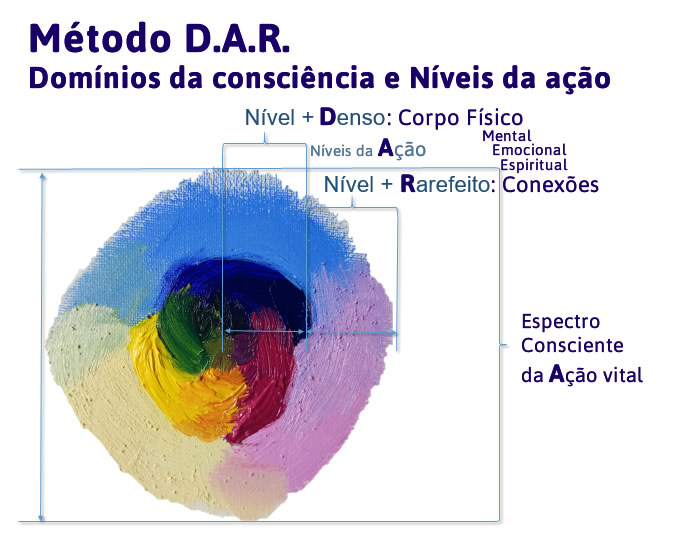 Método D.A.R.
Domínios da consciência e Níveis da ação

Nível + Denso: Corpo Físico

Níveis da Ação

Mental
Emocional
Espiritual

Nível + Rarefeito: Conexões

Espectro Consciente da Ação vital